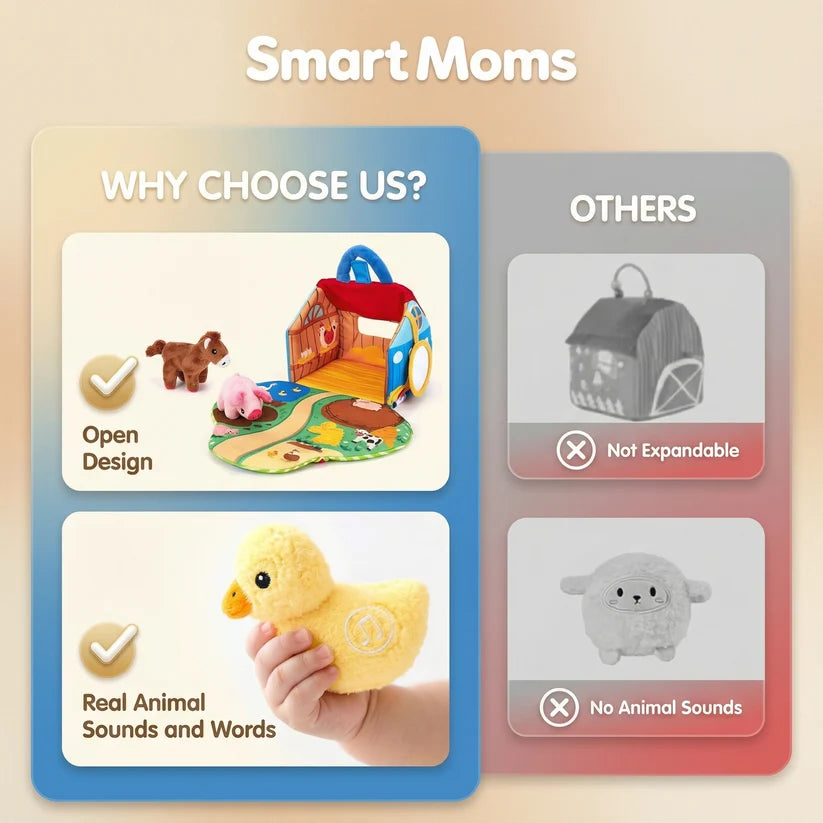 Smart Moms

WHY CHOOSE US?

Open Design

Real Animal Sounds and Words

OTHERS

Not Expandable

No Animal Sounds